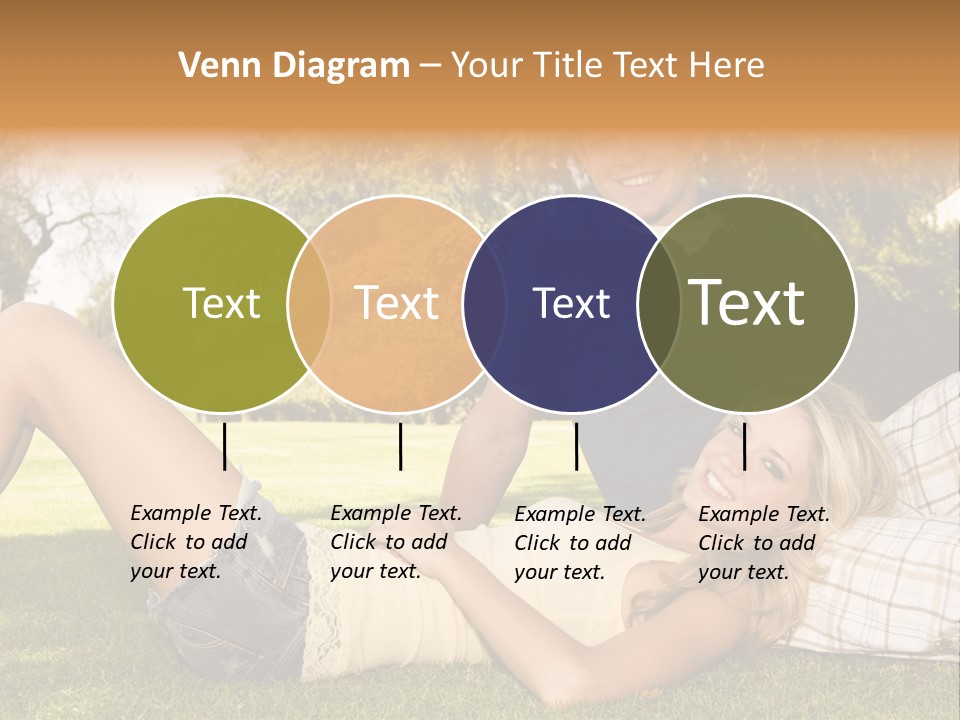 Venn Diagram – Your Title Text Here

Text

Text

Text

Text

Example Text. Click to add your text.

Example Text. Click to add your text.

Example Text. Click to add your text.

Example Text. Click to add your text.